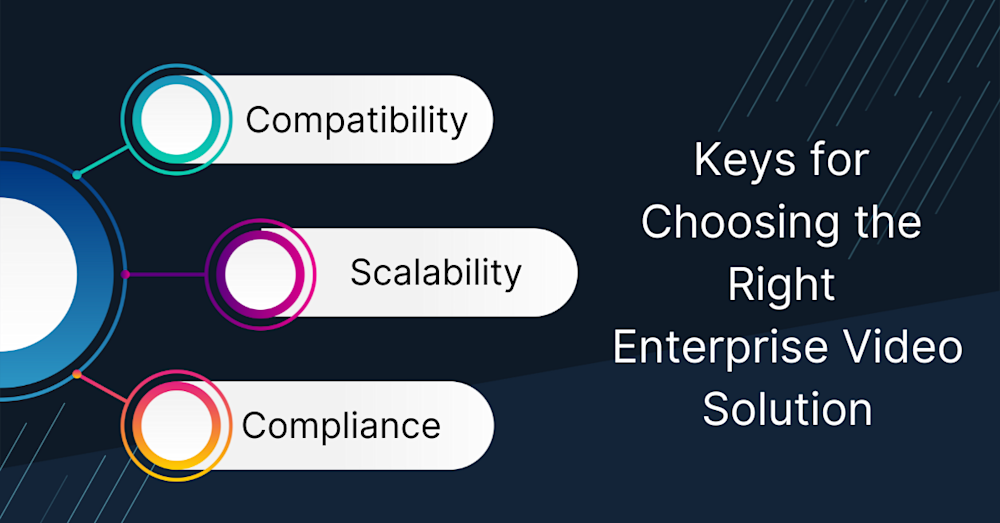 Compatibility

Scalability

Compliance

Keys for Choosing the Right Enterprise Video Solution